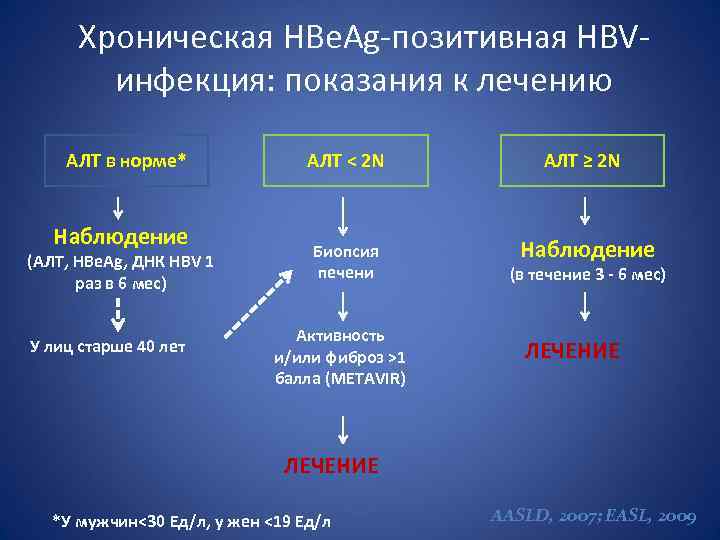 Хроническая HBeAg-позитивная HBV-инфекция: показания к лечению

АЛТ в норме*

Наблюдение
(АЛТ, HBeAg, ДНК HBV 1 раз в 6 мес)

У лиц старше 40 лет

АЛТ < 2N

Биопсия печени

Активность и/или фиброз >1 балла (METAVIR)

ЛЕЧЕНИЕ

АЛТ ≥ 2N

Наблюдение
(в течение 3 - 6 мес)

ЛЕЧЕНИЕ

*У мужчин<30 Ед/л, у жен <19 Ед/л

AASLD, 2007; EASL, 2009